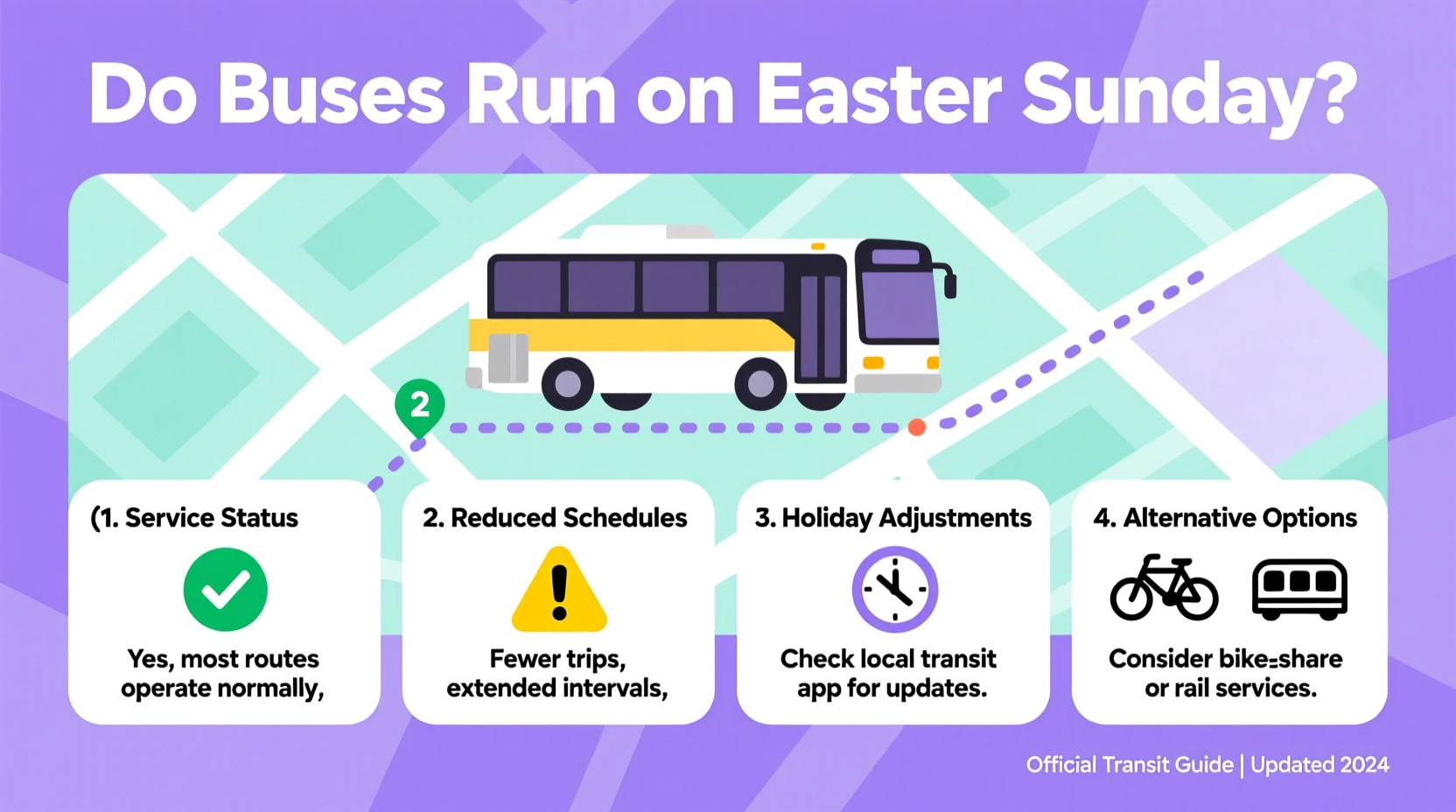 Do Buses Run on Easter Sunday?

2

(1. Service Status

Yes, most routes operate normally,

2. Reduced Schedules

Fewer trips, extended intervals,

3. Holiday Adjustments

Check local transit app for updates.

4. Alternative Options

Consider bike-share or rail services.

Official Transit Guide | Updated 2024